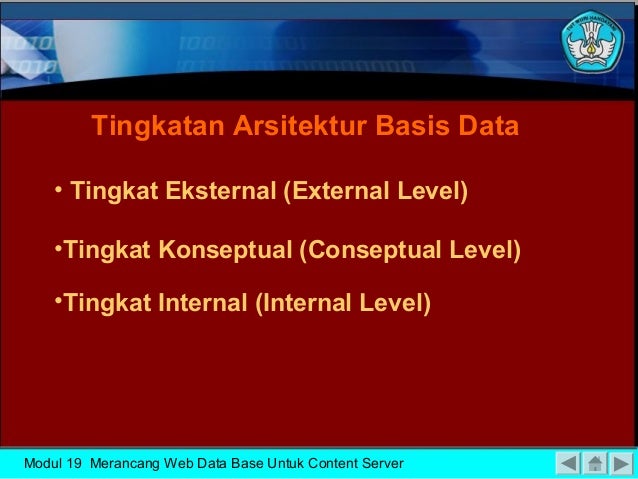 TUT WURI HANDAYANI

Tingkatan Arsitektur Basis Data

• Tingkat Eksternal (External Level)

•Tingkat Konseptual (Conseptual Level)

•Tingkat Internal (Internal Level)

Modul 19 Merancang Web Data Base Untuk Content Server